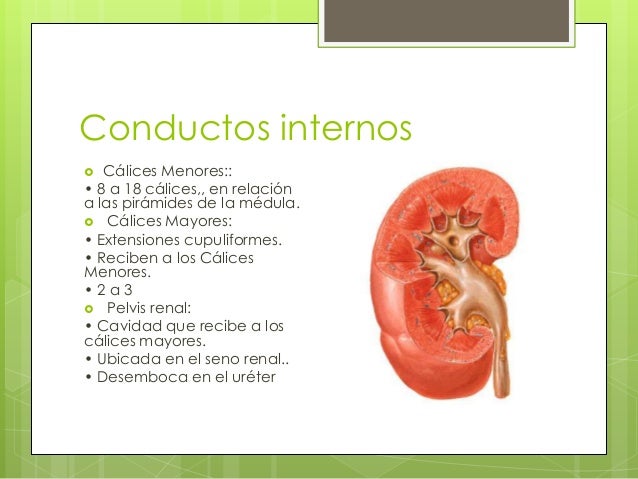 Conductos internos

Cálices Menores::

• 8 a 18 cálices,, en relación a las pirámides de la médula.

Cálices Mayores:

• Extensiones cupuliformes.

• Reciben a los Cálices Menores.

• 2 a 3

Pelvis renal:

• Cavidad que recibe a los cálices mayores.

• Ubicada en el seno renal..

• Desemboca en el uréter